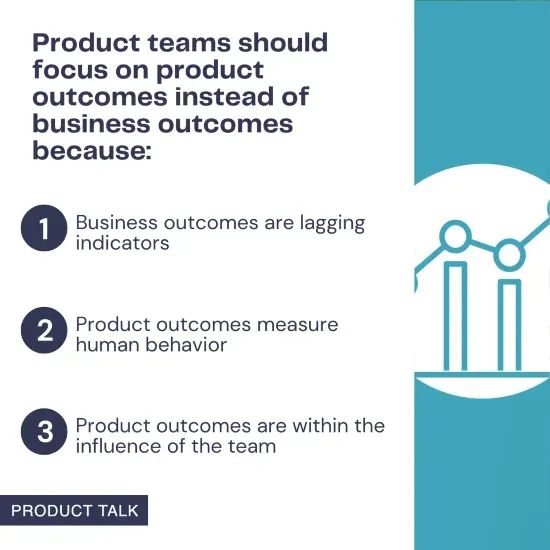 Product teams should focus on product outcomes instead of business outcomes because:

1 Business outcomes are lagging indicators

2 Product outcomes measure human behavior

3 Product outcomes are within the influence of the team

PRODUCT TALK